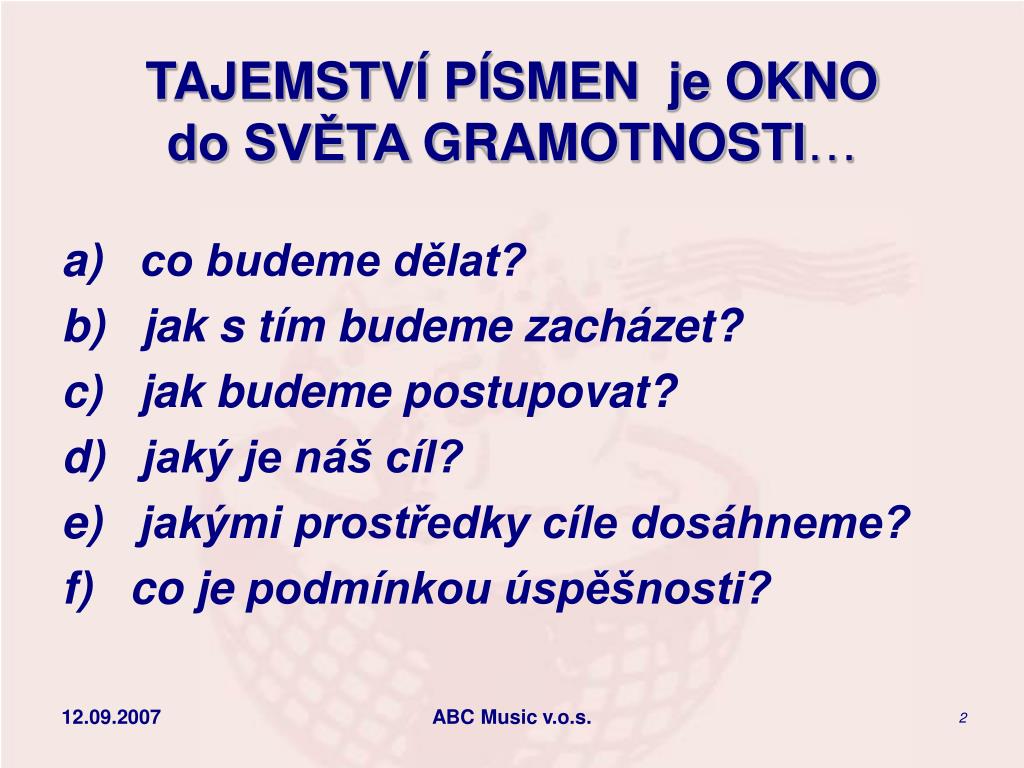 TAJEMSTVÍ PÍSMEN je OKNO do SVĚTA GRAMOTNOSTI…

a) co budeme dělat?
b) jak s tím budeme zacházet?
c) jak budeme postupovat?
d) jaký je náš cíl?
e) jakými prostředky cíle dosáhneme?
f) co je podmínkou úspěšnosti?

12.09.2007
ABC Music v.o.s.
2